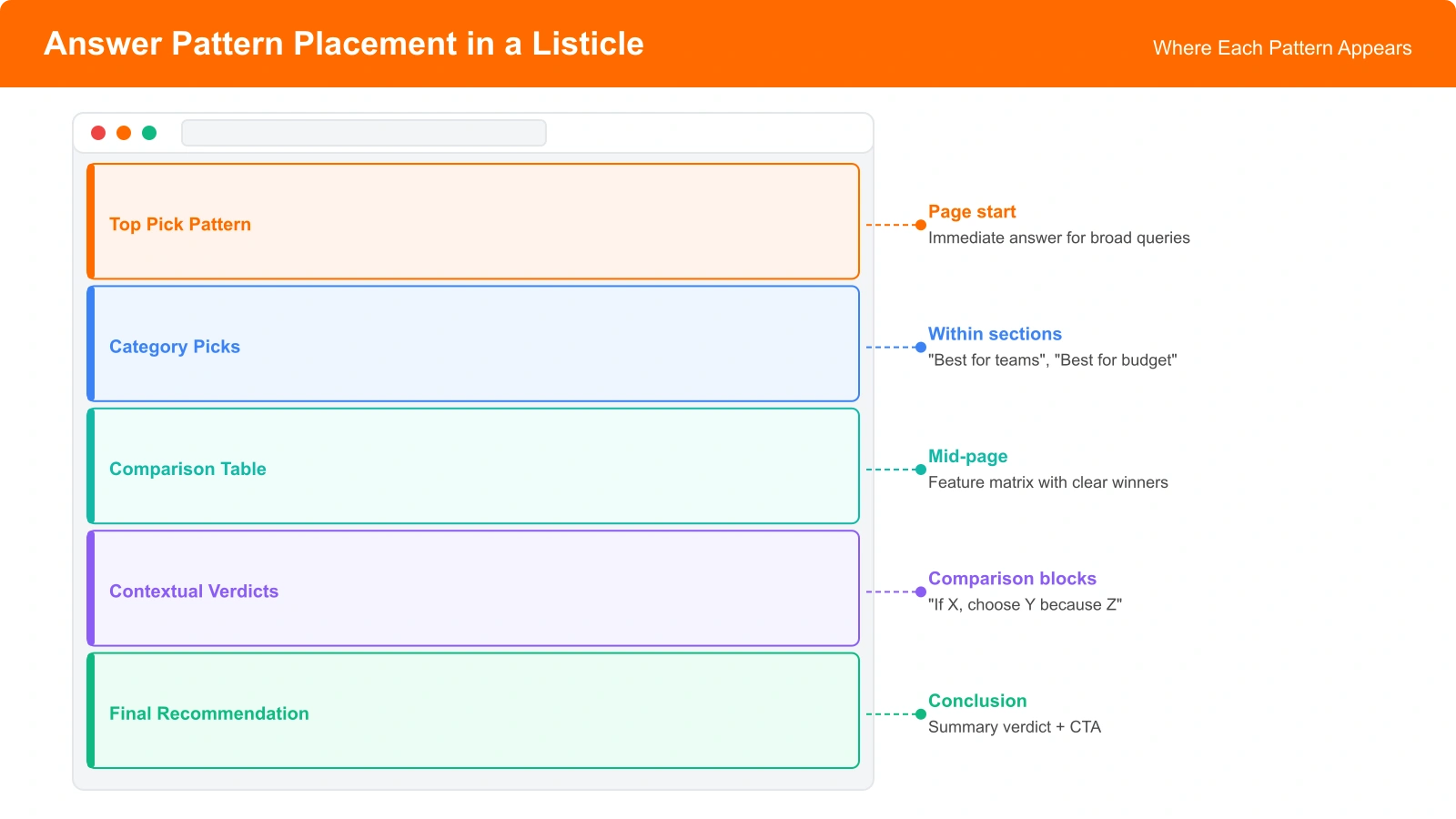 Answer Pattern Placement in a Listicle

Where Each Pattern Appears

Top Pick Pattern

Page start
Immediate answer for broad queries

Category Picks

Within sections
"Best for teams", "Best for budget"

Comparison Table

Mid-page
Feature matrix with clear winners

Contextual Verdicts

Comparison blocks
"If X, choose Y because Z"

Final Recommendation

Conclusion
Summary verdict + CTA